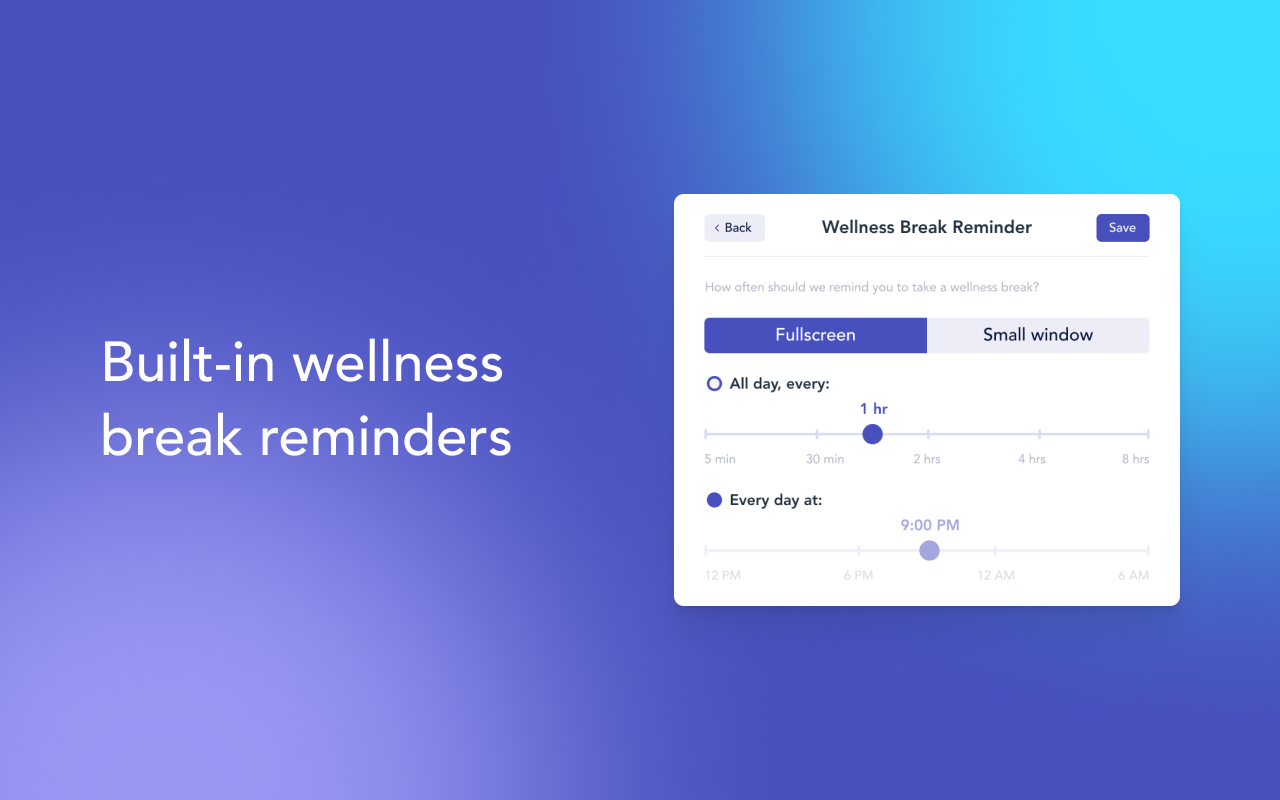 Built-in wellness break reminders

‹ Back

Wellness Break Reminder

Save

How often should we remind you to take a wellness break?

Fullscreen

Small window

All day, every:

1 hr

5 min

30 min

2 hrs

4 hrs

8 hrs

Every day at:

9:00 PM

12 PM

6 PM

12 AM

6 AM